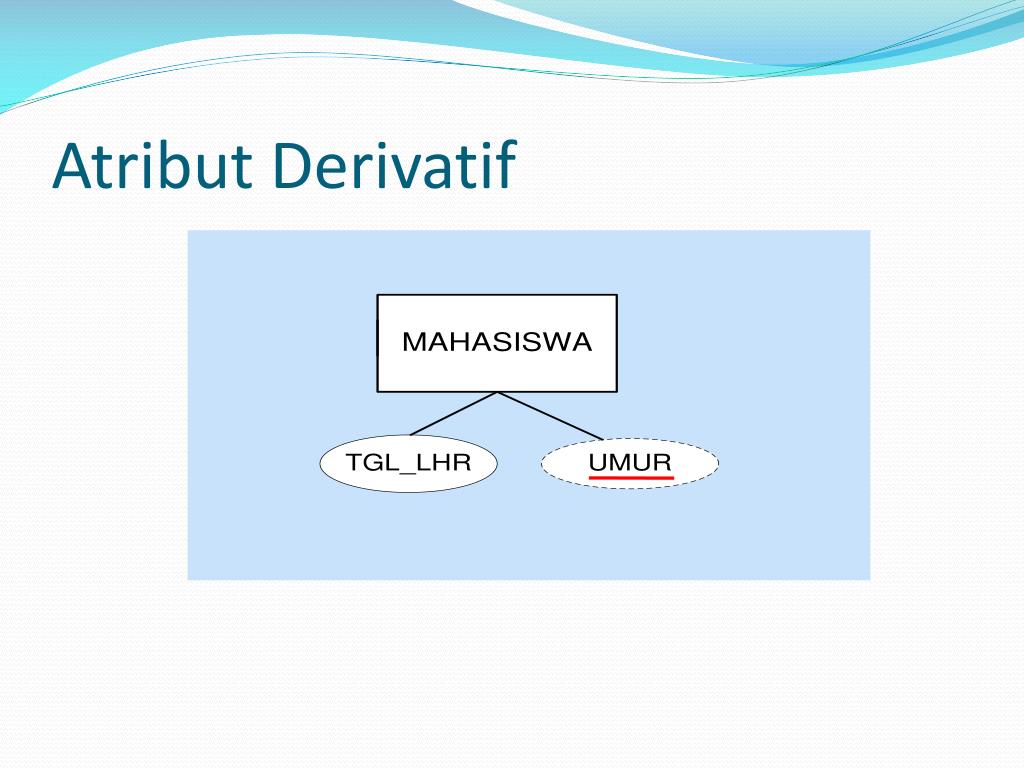 Atribut Derivatif

MAHASISWA

TGL_LHR

UMUR